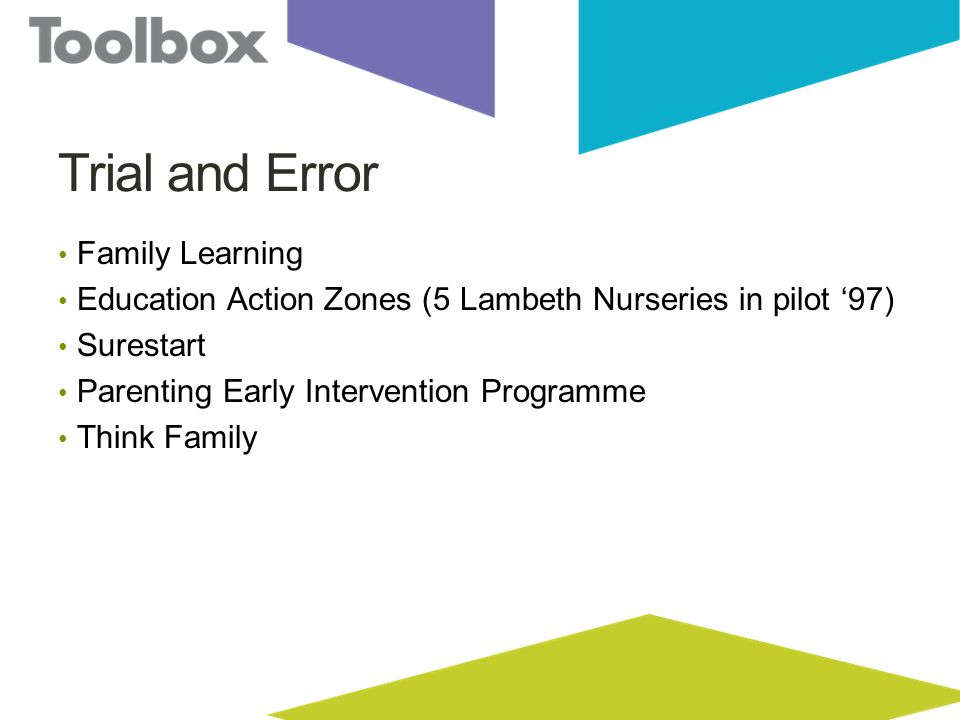 Toolbox

Trial and Error

• Family Learning
• Education Action Zones (5 Lambeth Nurseries in pilot ‘97)
• Surestart
• Parenting Early Intervention Programme
• Think Family